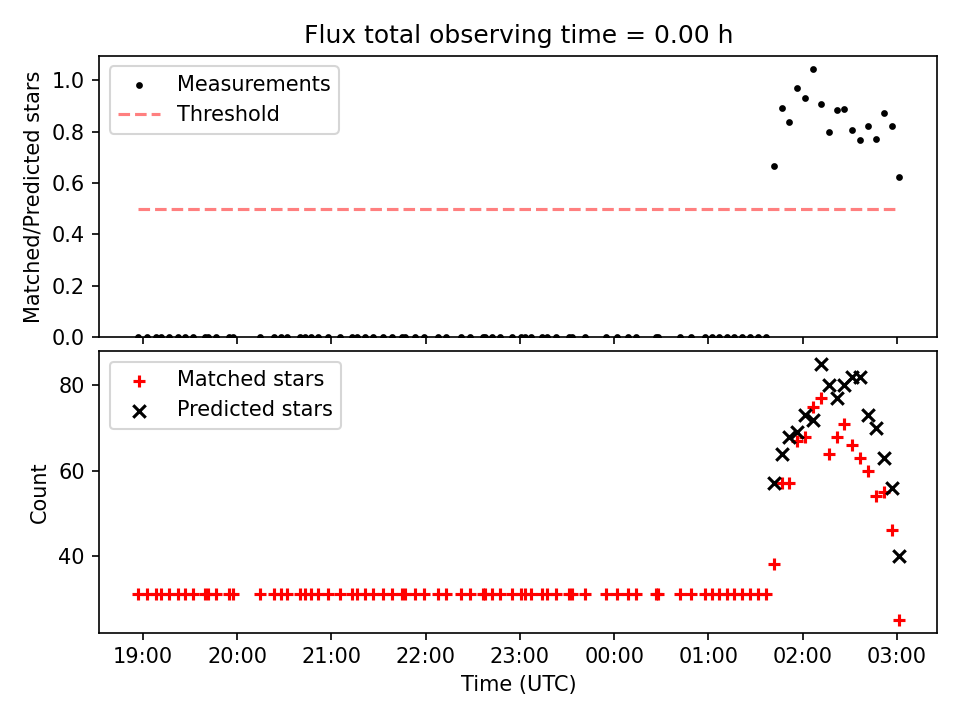 Flux total observing time = 0.00 h

Measurements
Threshold

Matched/Predicted stars
1.0
0.8
0.6
0.4
0.2
0.0

Matched stars
Predicted stars

Count
80
60
40

19:00
20:00
21:00
22:00
23:00
00:00
01:00
02:00
03:00
Time (UTC)